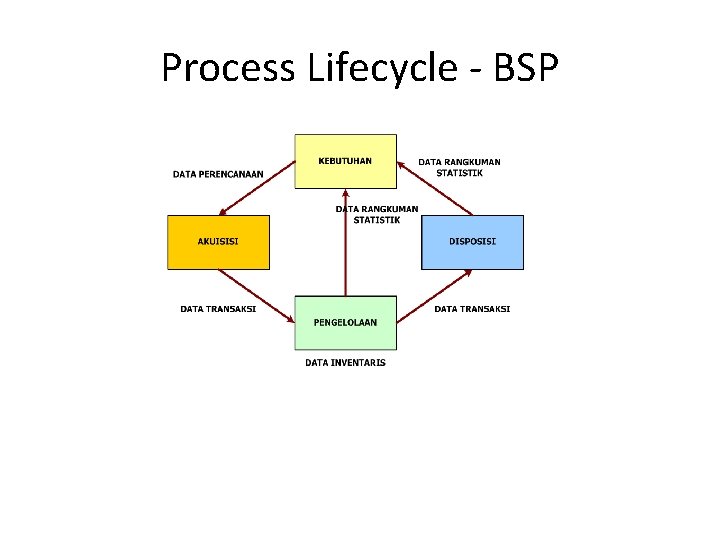 Process Lifecycle - BSP

KEBUTUHAN

DATA PERENCANAAN

DATA RANGKUMAN STATISTIK

DATA RANGKUMAN STATISTIK

AKUISISI

DISPOSISI

DATA TRANSAKSI

PENGELOLAAN

DATA TRANSAKSI

DATA INVENTARIS